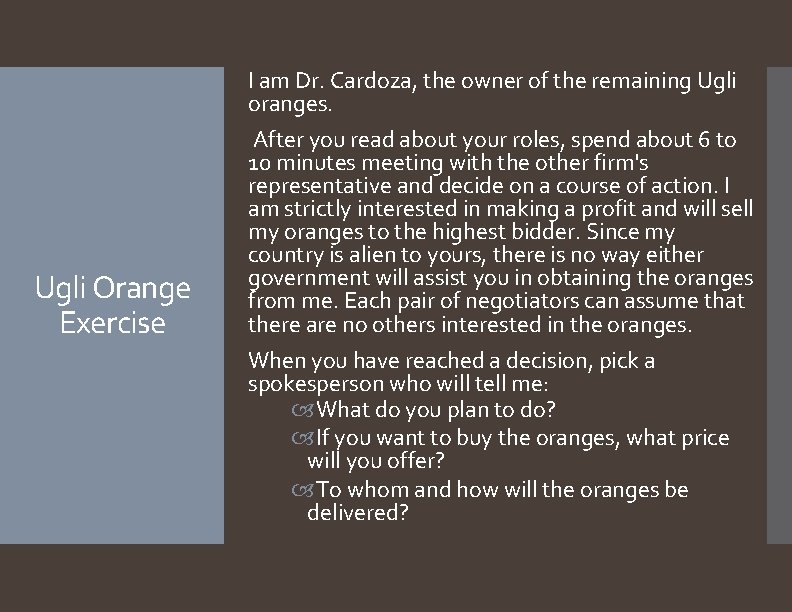 Ugli Orange Exercise

I am Dr. Cardoza, the owner of the remaining Ugli oranges.

After you read about your roles, spend about 6 to 10 minutes meeting with the other firm's representative and decide on a course of action. I am strictly interested in making a profit and will sell my oranges to the highest bidder. Since my country is alien to yours, there is no way either government will assist you in obtaining the oranges from me. Each pair of negotiators can assume that there are no others interested in the oranges.

When you have reached a decision, pick a spokesperson who will tell me:

What do you plan to do?

If you want to buy the oranges, what price will you offer?

To whom and how will the oranges be delivered?